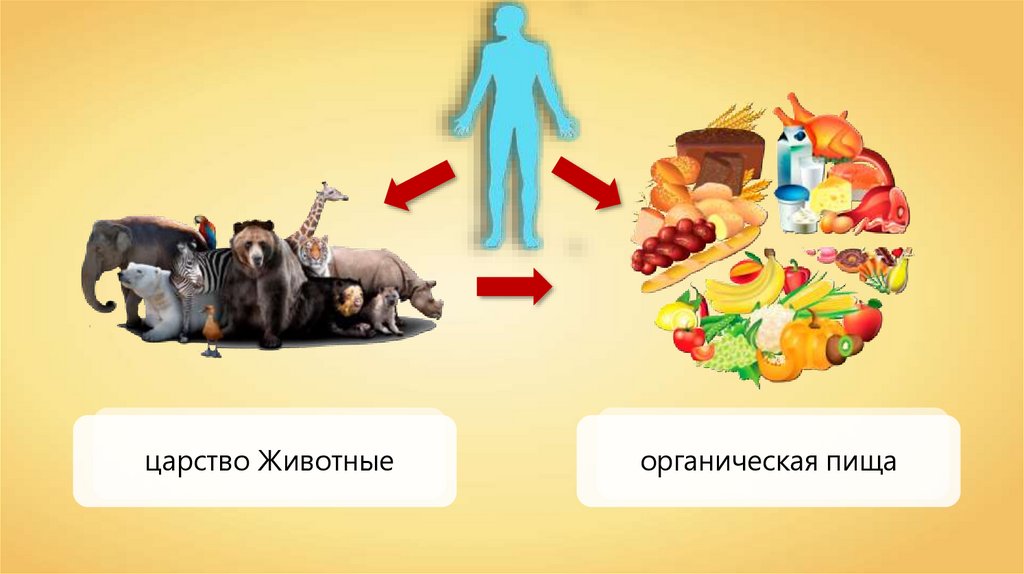 царство Животные

органическая пища